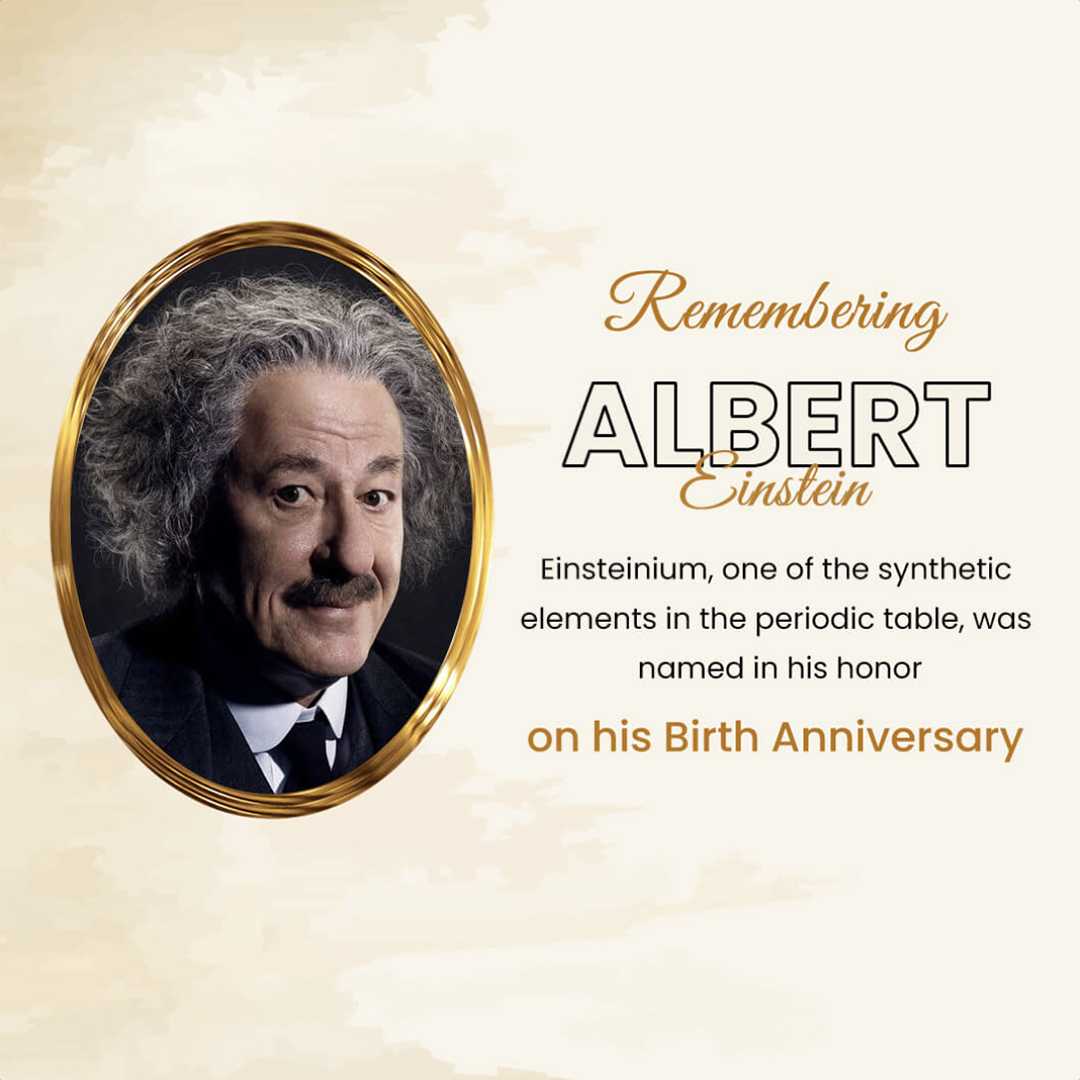 Remembering
ALBERT
Einstein

Einsteinium, one of the synthetic elements in the periodic table, was named in his honor

on his Birth Anniversary